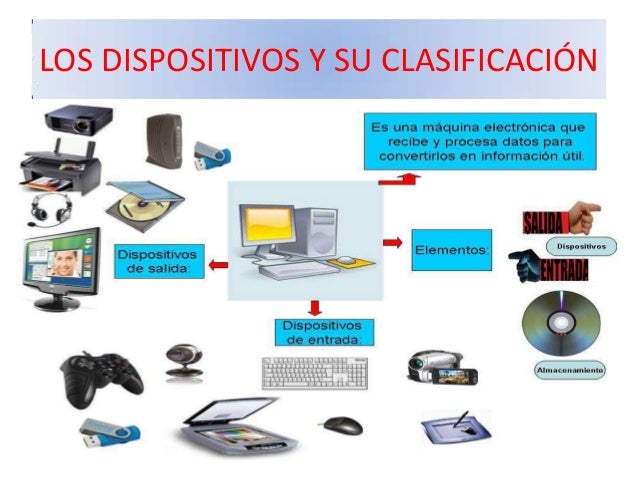 LOS DISPOSITIVOS Y SU CLASIFICACIÓN

Es una máquina electrónica que recibe y procesa datos para convertirlos en información útil.

Dispositivos de salida:

Elementos:

SALIDA

Dispositivos

ENTRADA

Dispositivos de entrada:

Almacenamiento